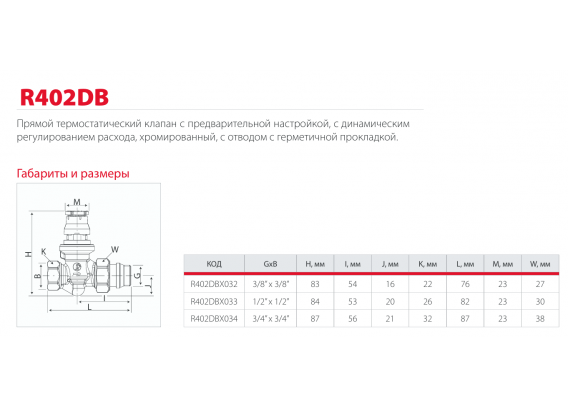 R402DB

Прямой термостатический клапан с предварительной настройкой, с динамическим регулированием расхода, хромированный, с отводом с герметичной прокладкой.

Габариты и размеры

M
H
K
W
B
G
J
I
L

| КОД | GxB | H, мм | I, мм | J, мм | K, мм | L, мм | M, мм | W, мм |
|---|---|---|---|---|---|---|---|---|
| R402DBX032 | 3/8" x 3/8" | 83 | 54 | 16 | 22 | 76 | 23 | 27 |
| R402DBX033 | 1/2" x 1/2" | 84 | 53 | 20 | 26 | 82 | 23 | 30 |
| R402DBX034 | 3/4" x 3/4" | 87 | 56 | 21 | 32 | 87 | 23 | 38 |